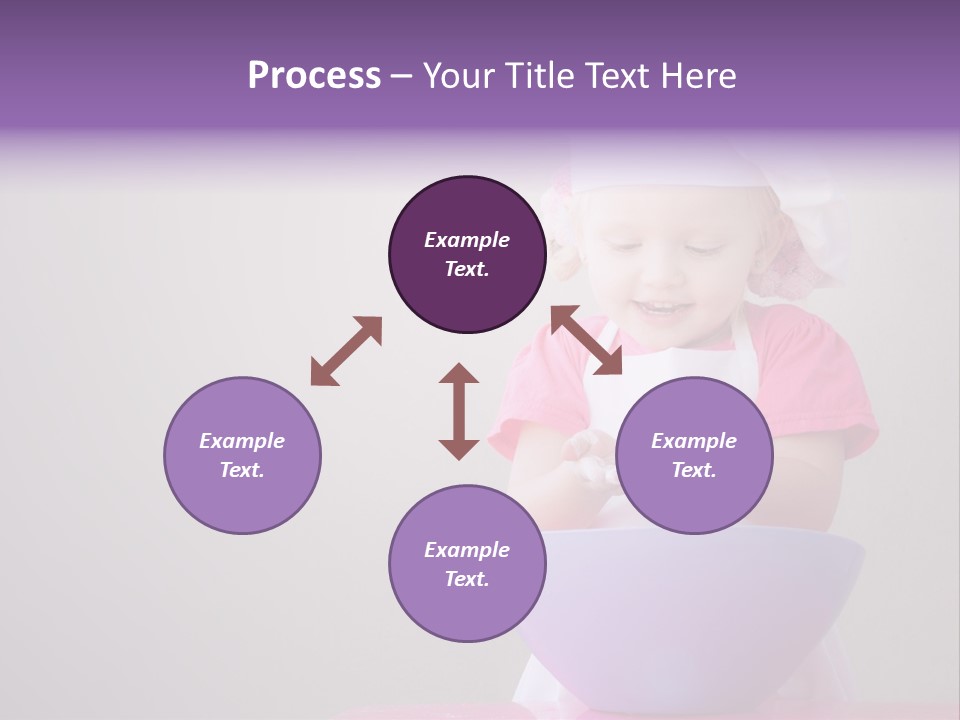 Process – Your Title Text Here

Example Text.

Example Text.

Example Text.

Example Text.